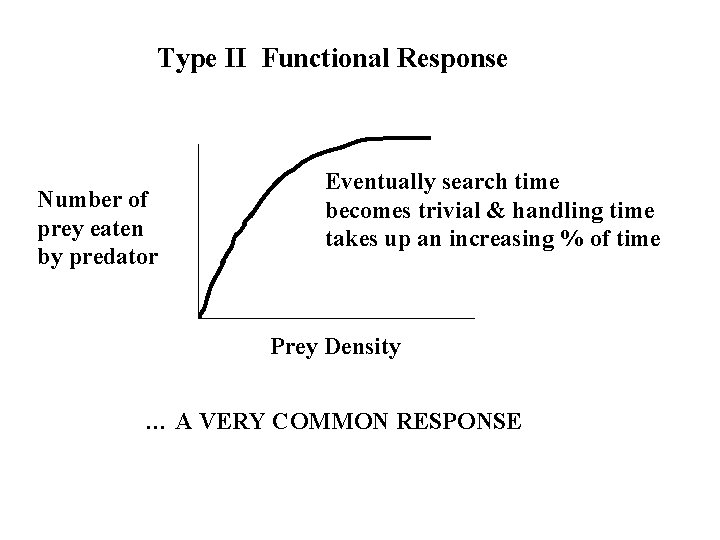 Type II Functional Response

Number of prey eaten by predator

Eventually search time becomes trivial & handling time takes up an increasing % of time

Prey Density

… A VERY COMMON RESPONSE